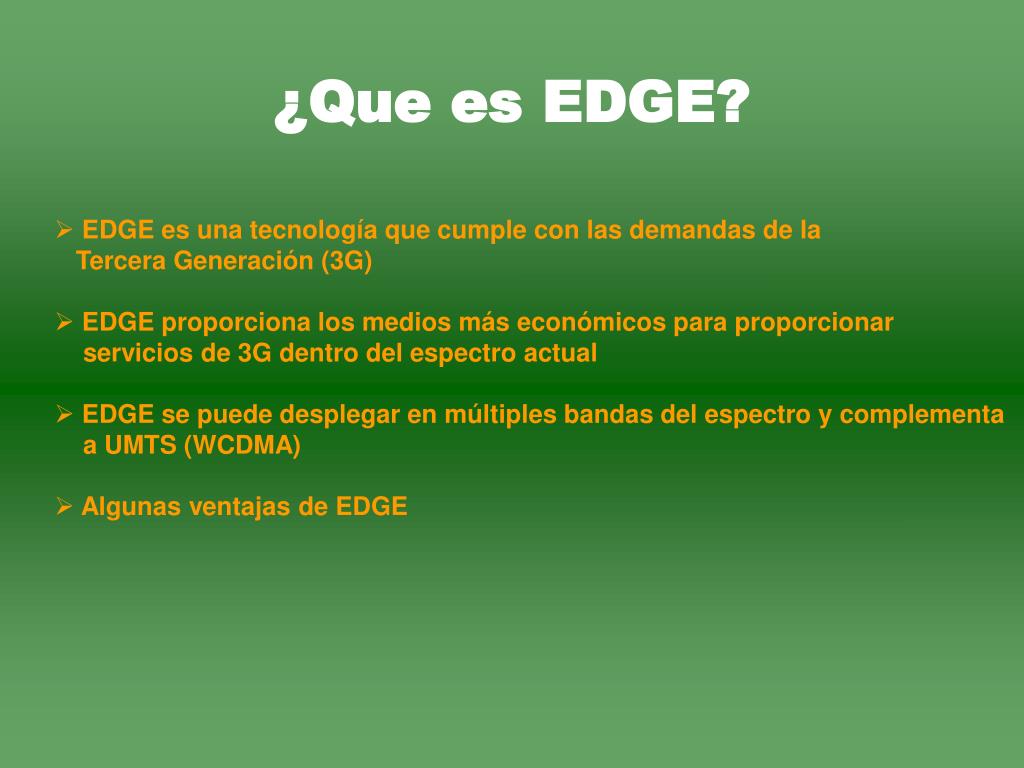 ¿Que es EDGE?

➢ EDGE es una tecnología que cumple con las demandas de la Tercera Generación (3G)

➢ EDGE proporciona los medios más económicos para proporcionar servicios de 3G dentro del espectro actual

➢ EDGE se puede desplegar en múltiples bandas del espectro y complementa a UMTS (WCDMA)

➢ Algunas ventajas de EDGE